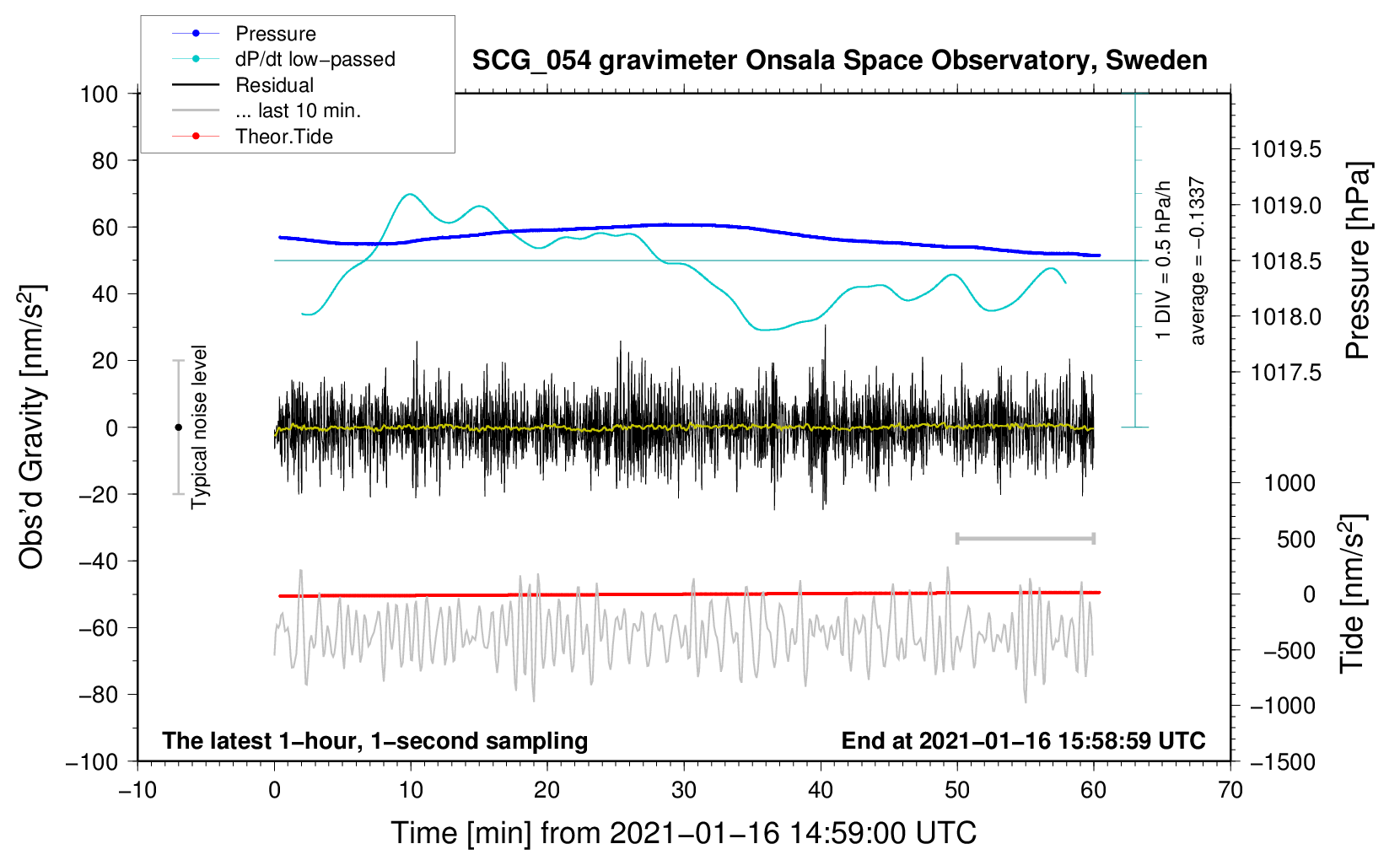 Pressure
dP/dt low−passed
Residual
... last 10 min.
Theor.Tide

SCG_054 gravimeter Onsala Space Observatory, Sweden

100
80
60
40
20
0
−20
−40
−60
−80
−100

Obs'd Gravity [nm/s$^2$]

Typical noise level

1 DIV = 0.5 hPa/h
average = −0.1337

1019.5
1019.0
1018.5
1018.0
1017.5

Pressure [hPa]

1000
500
0
−500
−1000
−1500

Tide [nm/s$^2$]

The latest 1−hour, 1−second sampling
End at 2021−01−16 15:58:59 UTC

−10
0
10
20
30
40
50
60
70

Time [min] from 2021−01−16 14:59:00 UTC